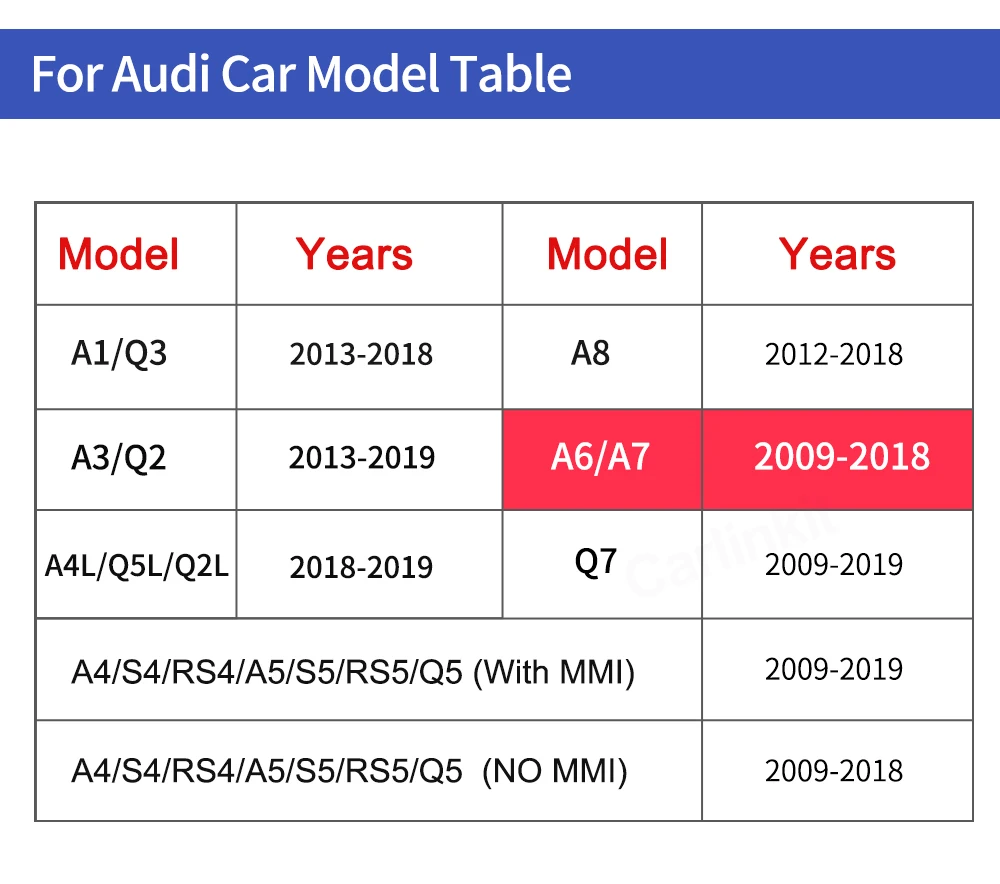 For Audi Car Model Table

| Model | Years | Model | Years |
|---|---|---|---|
| A1/Q3 | 2013-2018 | A8 | 2012-2018 |
| A3/Q2 | 2013-2019 | A6/A7 | 2009-2018 |
| A4L/Q5L/Q2L | 2018-2019 | Q7 | 2009-2019 |
| A4/S4/RS4/A5/S5/RS5/Q5 (With MMI) | | | 2009-2019 |
| A4/S4/RS4/A5/S5/RS5/Q5 (NO MMI) | | | 2009-2018 |

Carlinkit